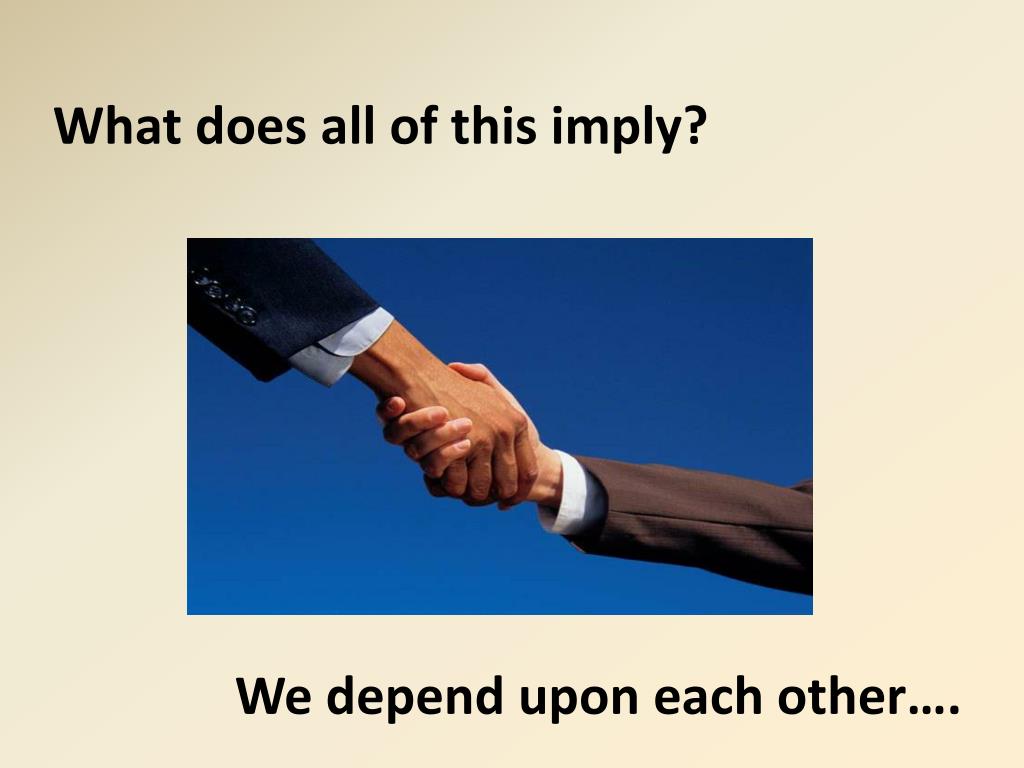 What does all of this imply?

We depend upon each other….